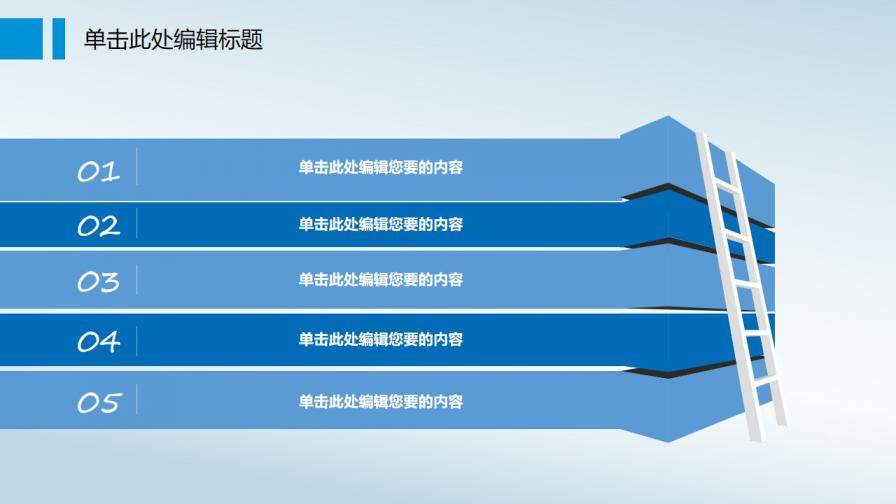 单击此处编辑标题

01 单击此处编辑您要的内容

02 单击此处编辑您要的内容

03 单击此处编辑您要的内容

04 单击此处编辑您要的内容

05 单击此处编辑您要的内容